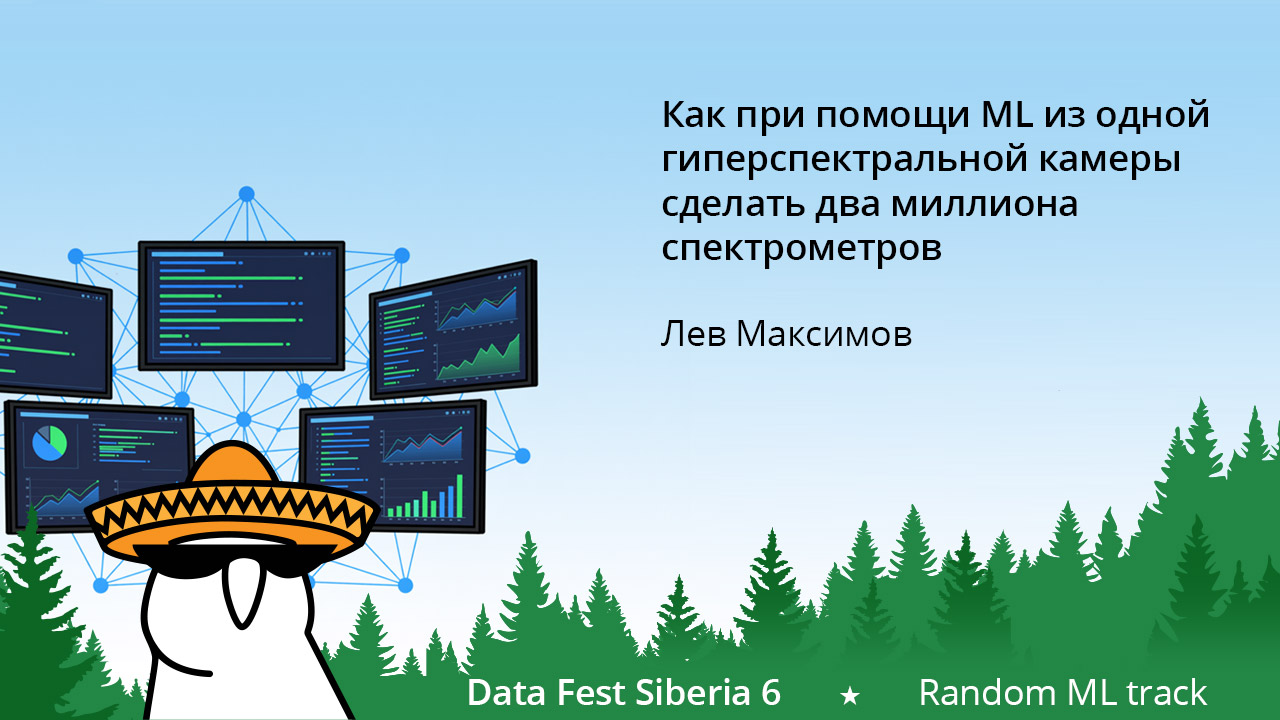 Как при помощи ML из одной гиперспектральной камеры сделать два миллиона спектрометров

Лев Максимов

Data Fest Siberia 6 ★ Random ML track